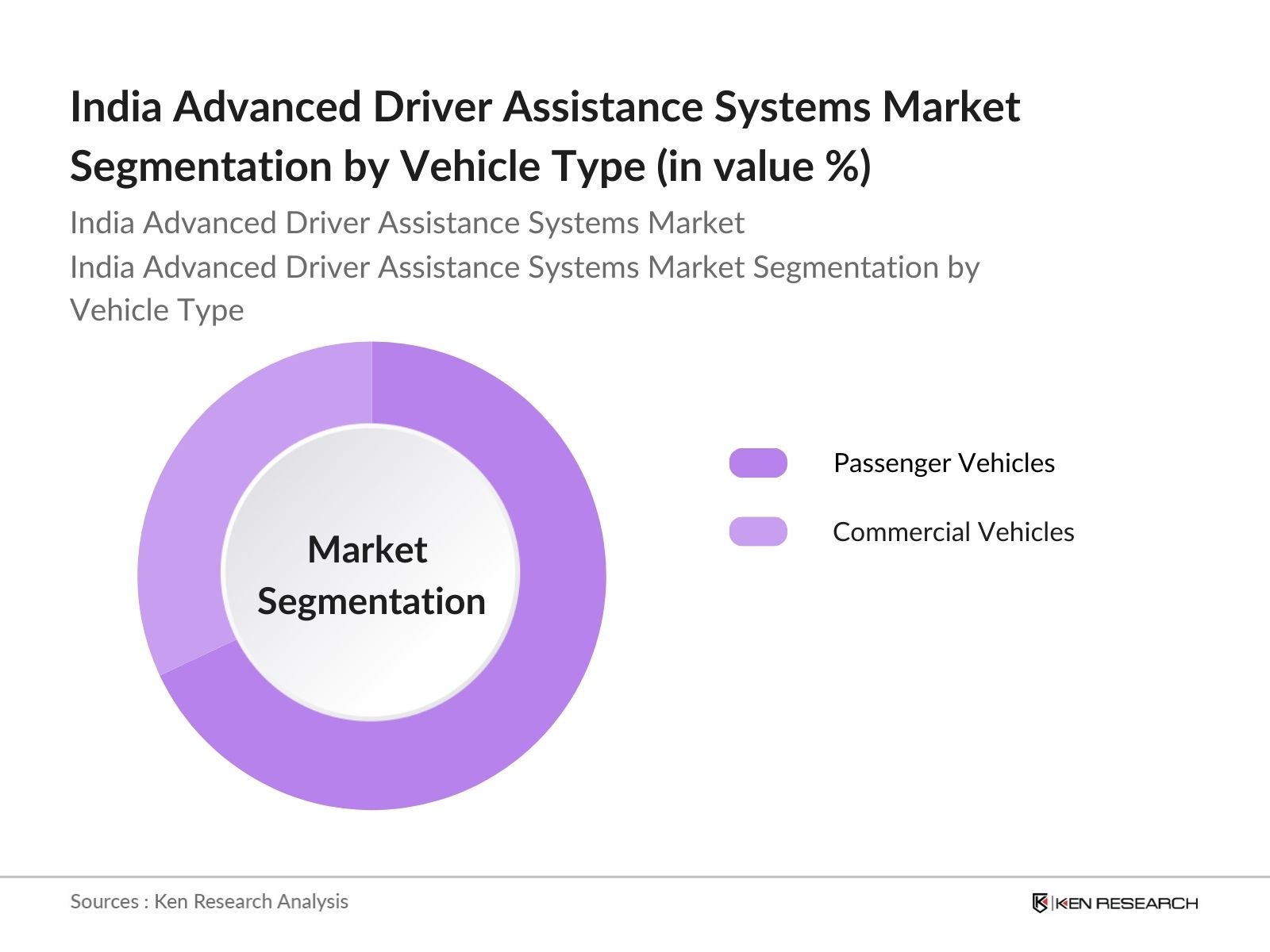 India Advanced Driver Assistance Systems Market Segmentation by Vehicle Type (in value %)

India Advanced Driver Assistance Systems Market
India Advanced Driver Assistance Systems Market Segmentation by Vehicle Type

Market Segmentation

Passenger Vehicles

Commercial Vehicles

Sources : Ken Research Analysis

KEN RESEARCH